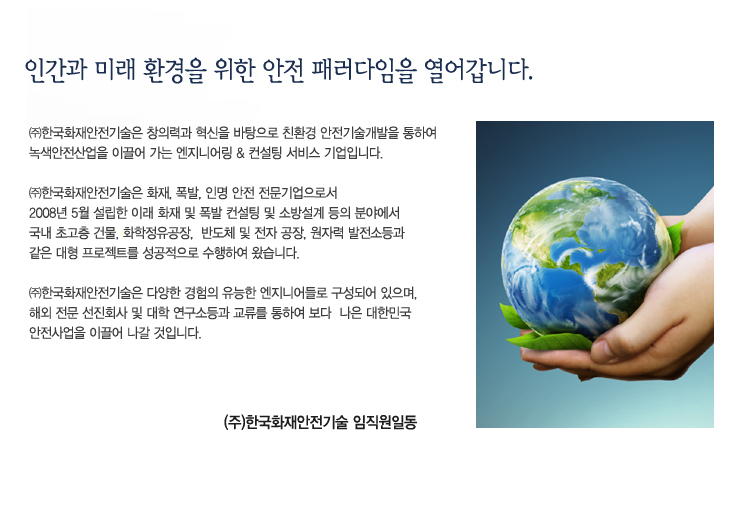 인간과 미래 환경을 위한 안전 패러다임을 열어갑니다.

㈜한국화재안전기술은 창의력과 혁신을 바탕으로 친환경 안전기술개발을 통하여 녹색안전산업을 이끌어 가는 엔지니어링 & 컨설팅 서비스 기업입니다.

㈜한국화재안전기술은 화재, 폭발, 인명 안전 전문기업으로서 2008년 5월 설립한 이래 화재 및 폭발 컨설팅 및 소방설계 등의 분야에서 국내 초고층 건물, 화학정유공장, 반도체 및 전자 공장, 원자력 발전소등과 같은 대형 프로젝트를 성공적으로 수행하여 왔습니다.

㈜한국화재안전기술은 다양한 경험의 유능한 엔지니어들로 구성되어 있으며, 해외 전문 선진회사 및 대학 연구소등과 교류를 통하여 보다 나은 대한민국 안전사업을 이끌어 나갈 것입니다.

(주)한국화재안전기술 임직원일동